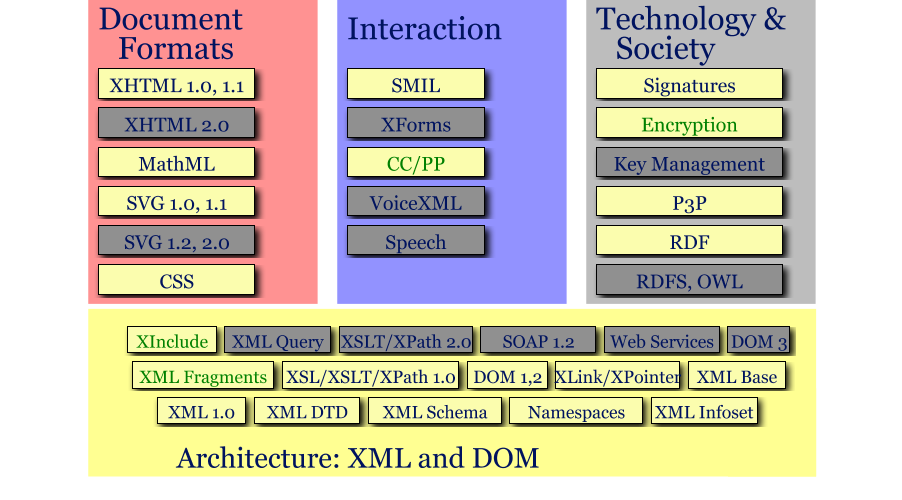 Document Formats

XHTML 1.0, 1.1

XHTML 2.0

MathML

SVG 1.0, 1.1

SVG 1.2, 2.0

CSS

Interaction

SMIL

XForms

CC/PP

VoiceXML

Speech

Technology & Society

Signatures

Encryption

Key Management

P3P

RDF

RDFS, OWL

XInclude
XML Query
XSLT/XPath 2.0
SOAP 1.2
Web Services
DOM 3

XML Fragments
XSL/XSLT/XPath 1.0
DOM 1,2
XLink/XPointer
XML Base

XML 1.0
XML DTD
XML Schema
Namespaces
XML Infoset

Architecture: XML and DOM